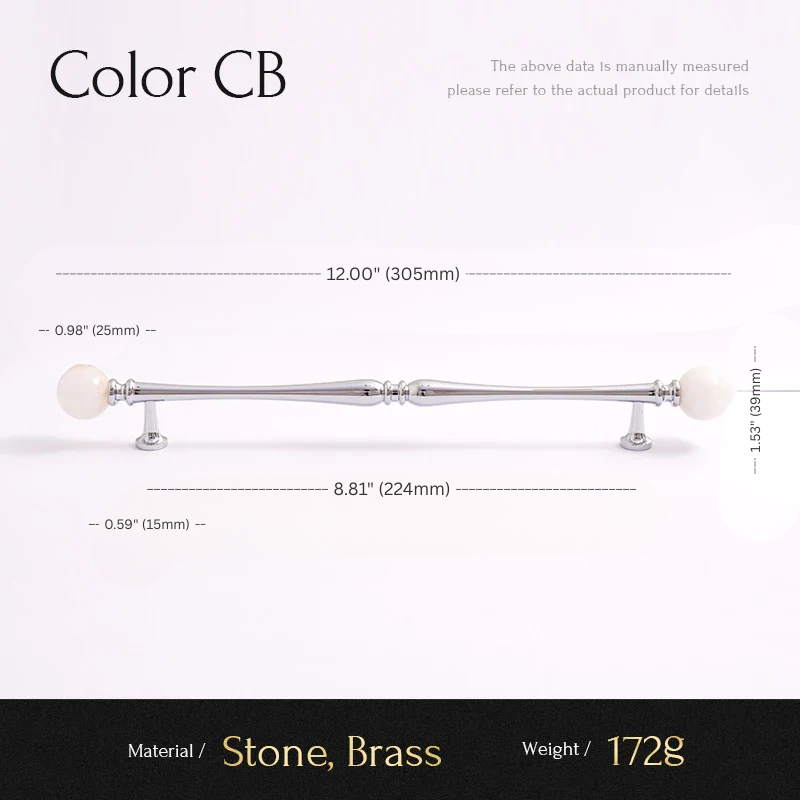 Color CB

The above data is manually measured
please refer to the actual product for details

12.00" (305mm)

0.98" (25mm)

1.53" (39mm)

8.81" (224mm)

0.59" (15mm)

Material / Stone, Brass Weight / 172g